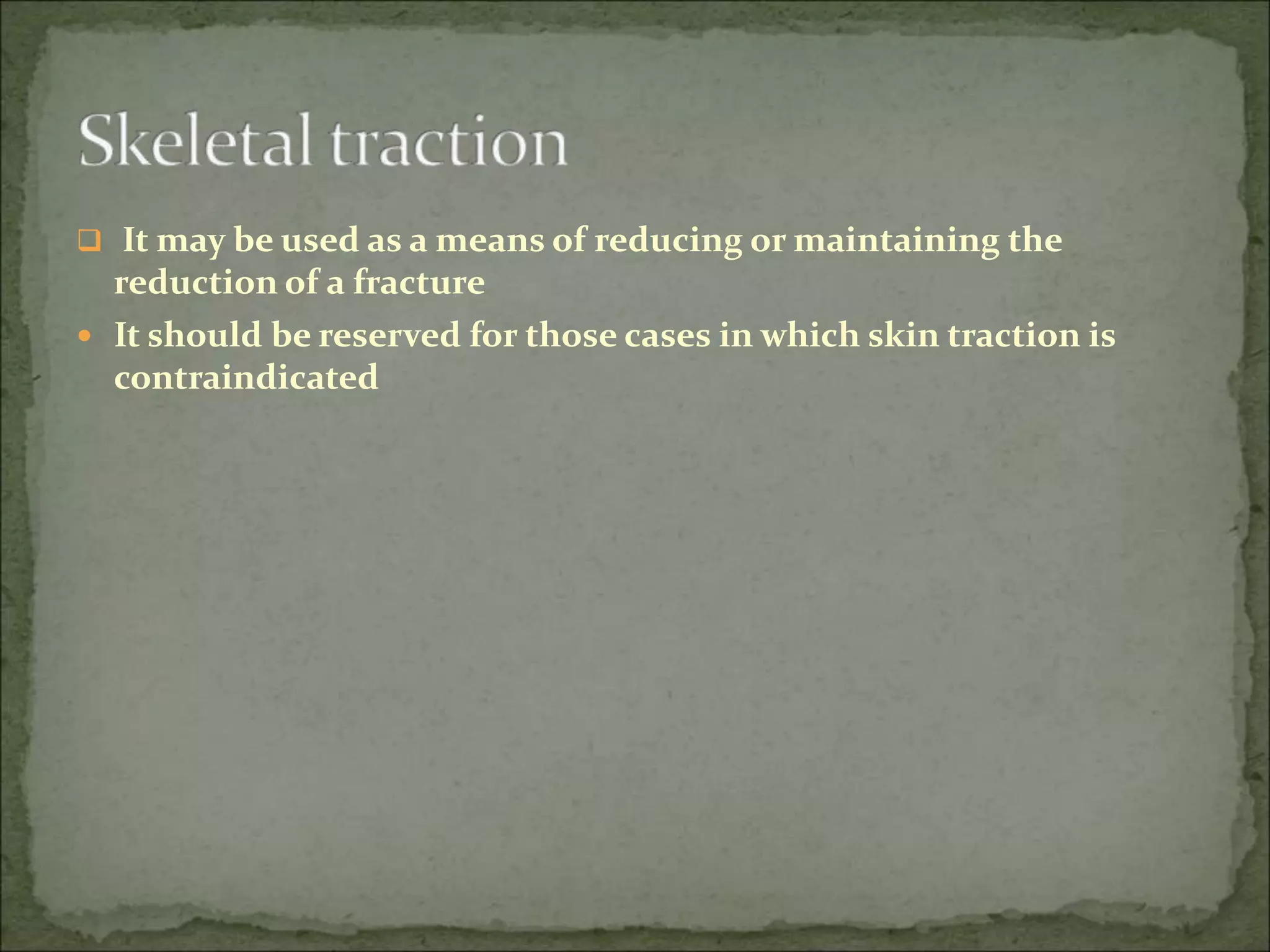 Skeletal traction

❑ It may be used as a means of reducing or maintaining the reduction of a fracture

• It should be reserved for those cases in which skin traction is contraindicated